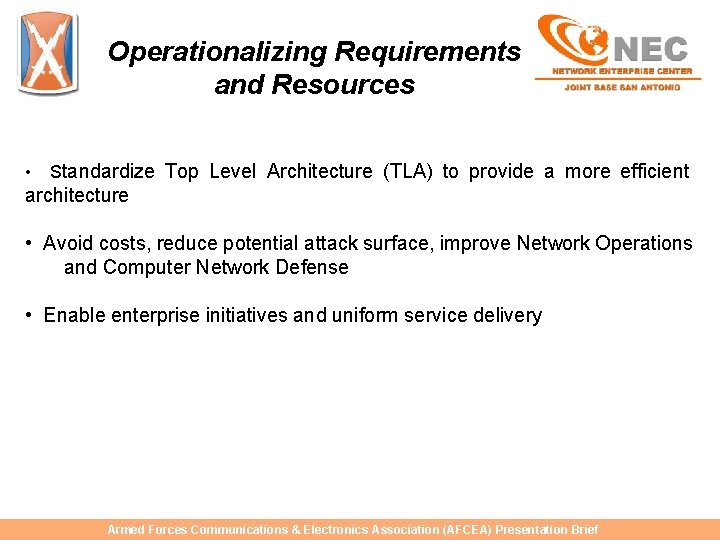 Operationalizing Requirements and Resources

NEC
NETWORK ENTERPRISE CENTER
JOINT BASE SAN ANTONIO

• Standardize Top Level Architecture (TLA) to provide a more efficient architecture

• Avoid costs, reduce potential attack surface, improve Network Operations and Computer Network Defense

• Enable enterprise initiatives and uniform service delivery

Armed Forces Communications & Electronics Association (AFCEA) Presentation Brief